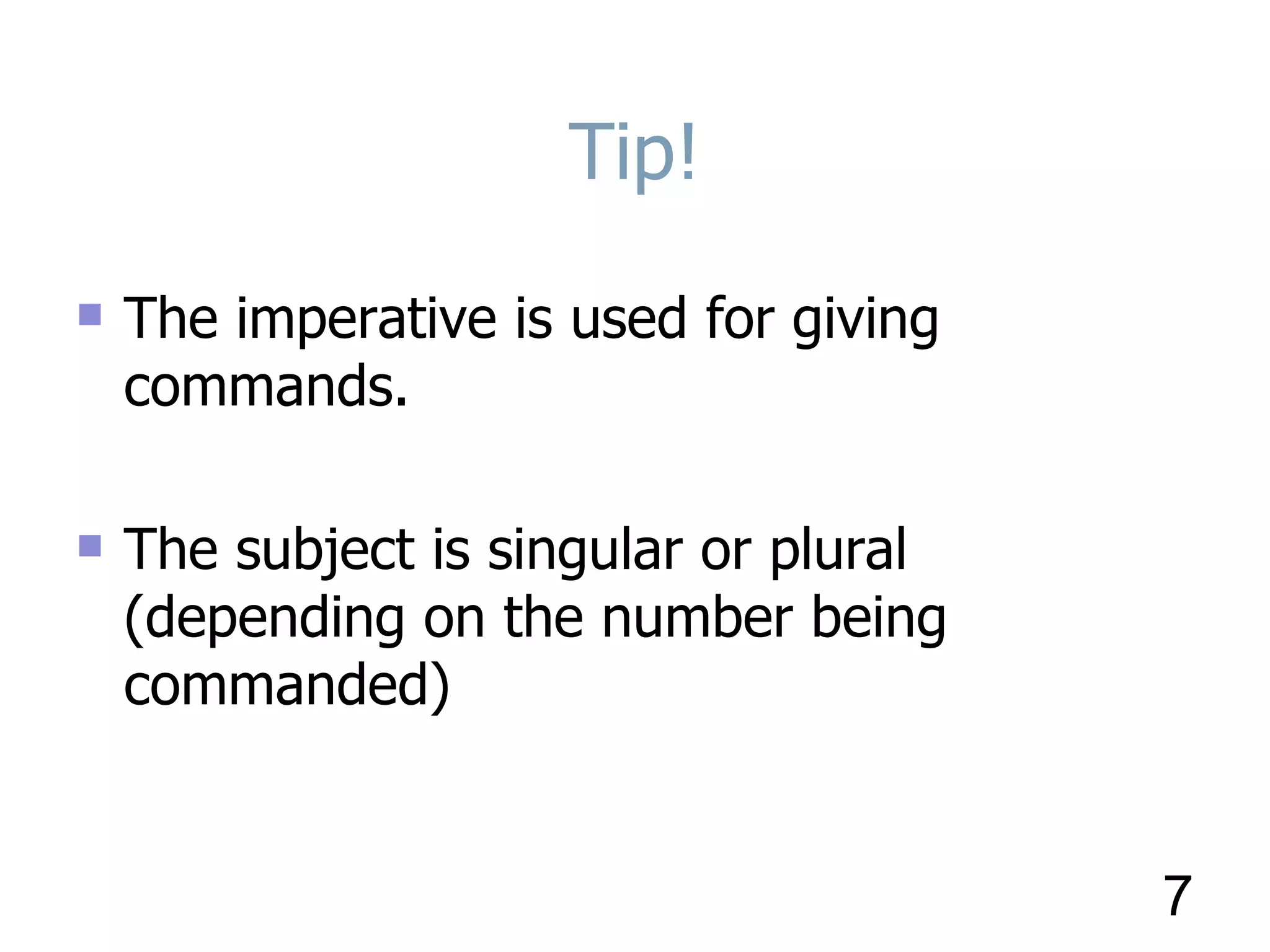 Tip!

The imperative is used for giving commands.

The subject is singular or plural (depending on the number being commanded)

7